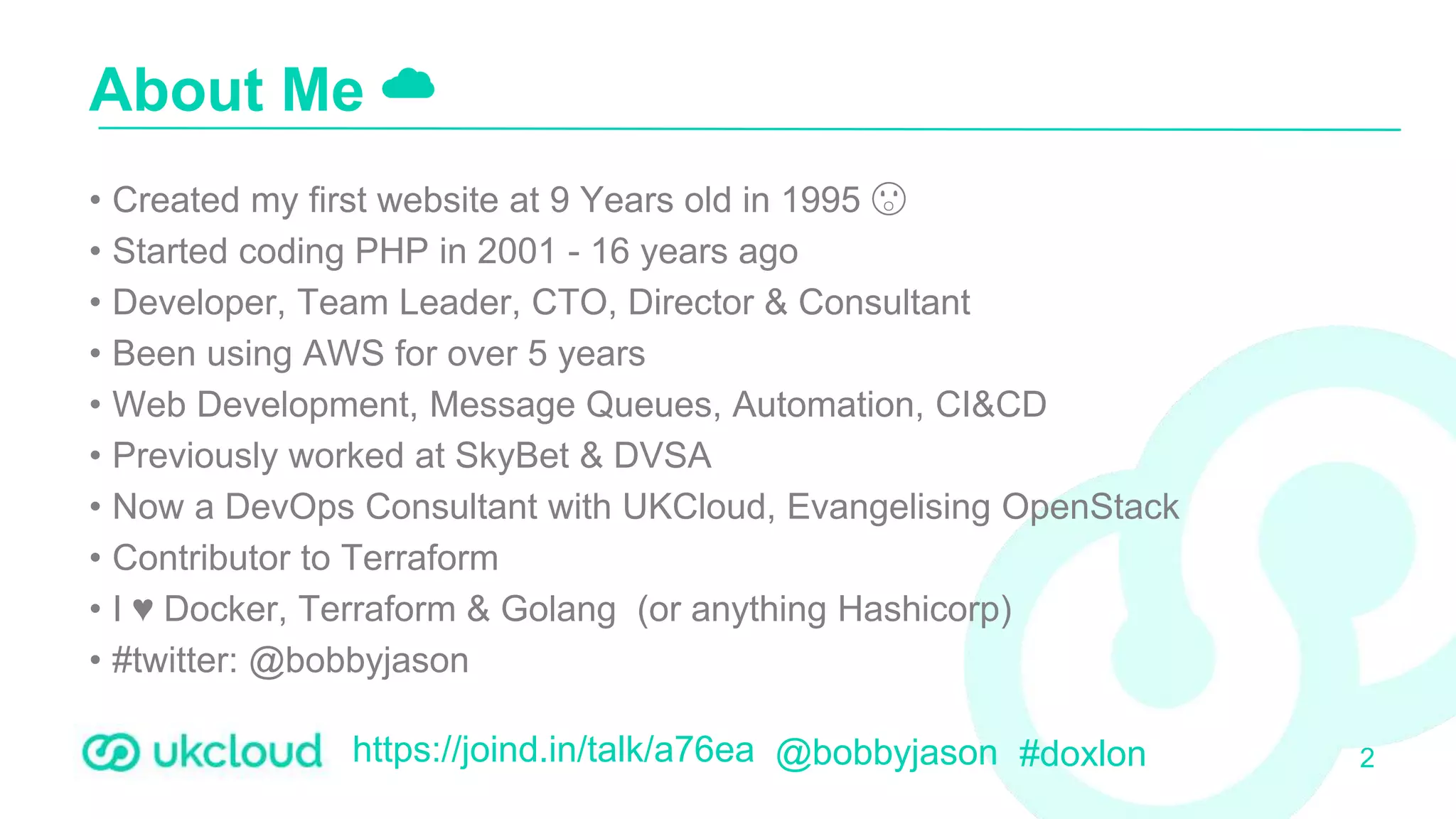 About Me ☁

• Created my first website at 9 Years old in 1995 😮
• Started coding PHP in 2001 - 16 years ago
• Developer, Team Leader, CTO, Director & Consultant
• Been using AWS for over 5 years
• Web Development, Message Queues, Automation, CI&CD
• Previously worked at SkyBet & DVSA
• Now a DevOps Consultant with UKCloud, Evangelising OpenStack
• Contributor to Terraform
• I ♥ Docker, Terraform & Golang (or anything Hashicorp)
• #twitter: @bobbyjason

ukcloud https://joind.in/talk/a76ea @bobbyjason #doxlon 2